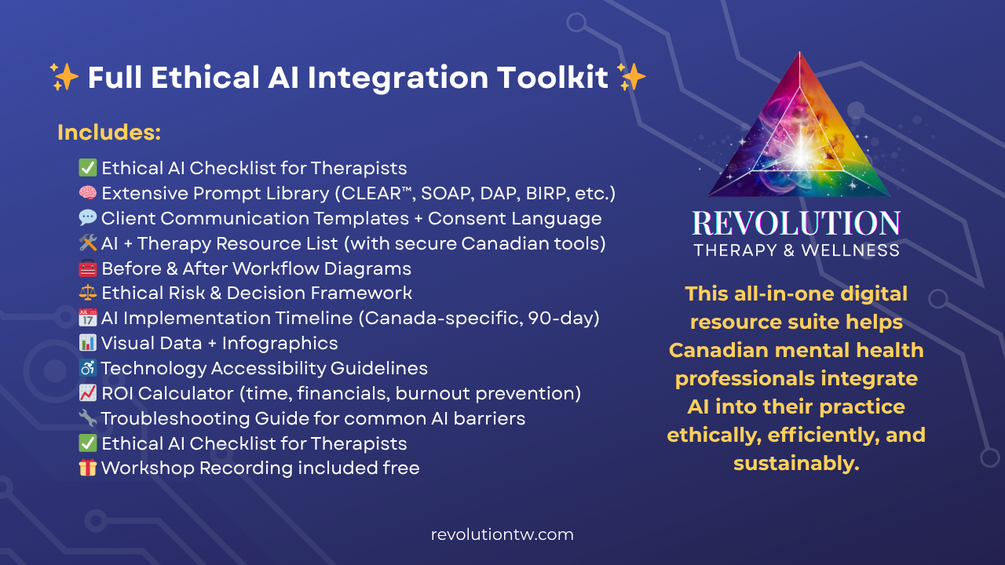 ✨ Full Ethical AI Integration Toolkit ✨

Includes:

✅ Ethical AI Checklist for Therapists
🧠 Extensive Prompt Library (CLEAR™, SOAP, DAP, BIRP, etc.)
💬 Client Communication Templates + Consent Language
🛠️ AI + Therapy Resource List (with secure Canadian tools)
🧰 Before & After Workflow Diagrams
⚖️ Ethical Risk & Decision Framework
📅 AI Implementation Timeline (Canada-specific, 90-day)
📊 Visual Data + Infographics
♿ Technology Accessibility Guidelines
📈 ROI Calculator (time, financials, burnout prevention)
🔧 Troubleshooting Guide for common AI barriers
✅ Ethical AI Checklist for Therapists
🎁 Workshop Recording included free

REVOLUTION
THERAPY & WELLNESS

This all-in-one digital resource suite helps Canadian mental health professionals integrate AI into their practice ethically, efficiently, and sustainably.

revolutiontw.com